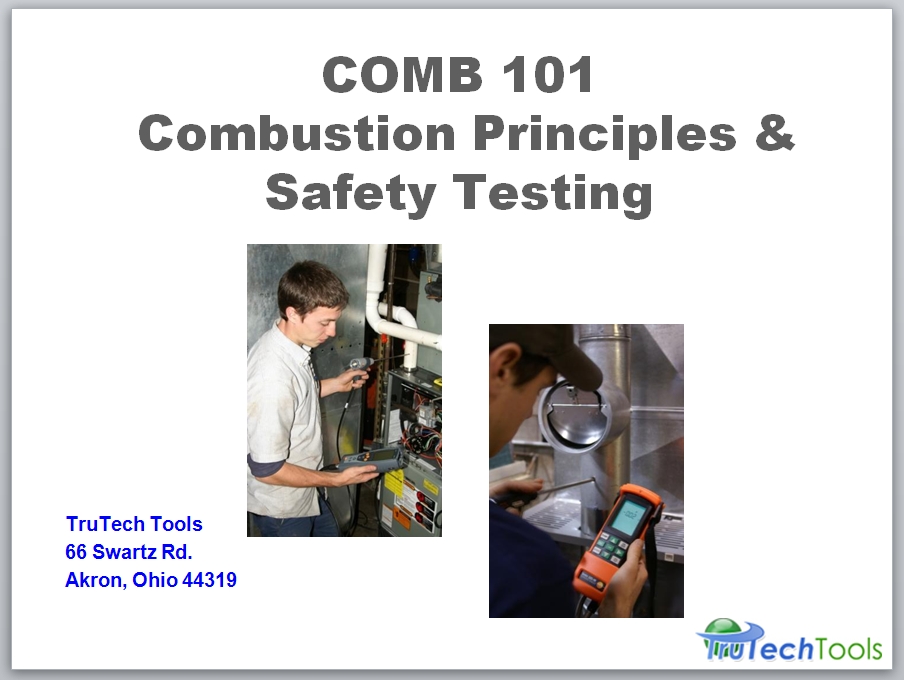 COMB 101
Combustion Principles & Safety Testing

TruTech Tools
66 Swartz Rd.
Akron, Ohio 44319

TruTechTools